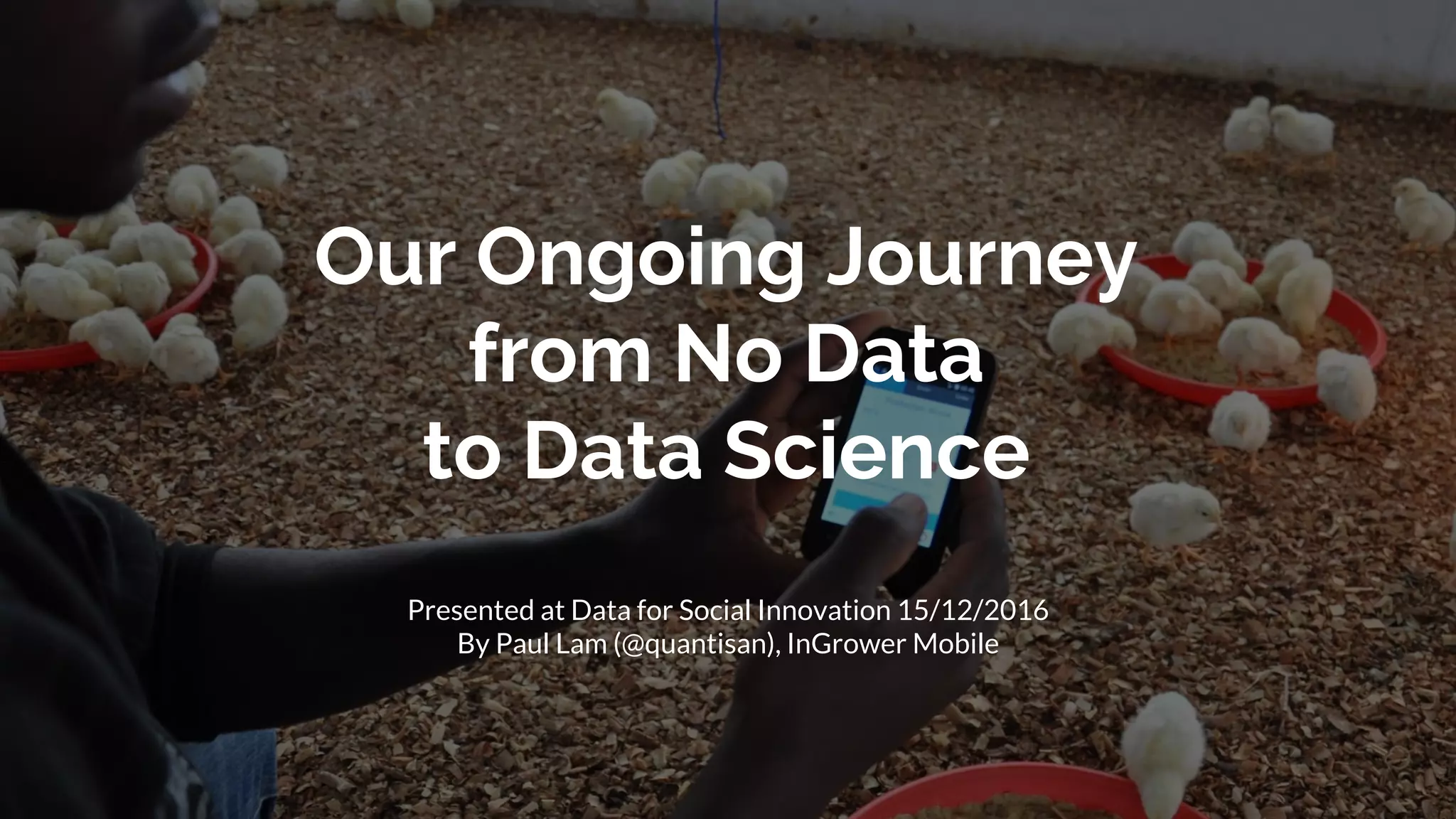 Our Ongoing Journey from No Data to Data Science

Presented at Data for Social Innovation 15/12/2016
By Paul Lam (@quantisan), InGrower Mobile